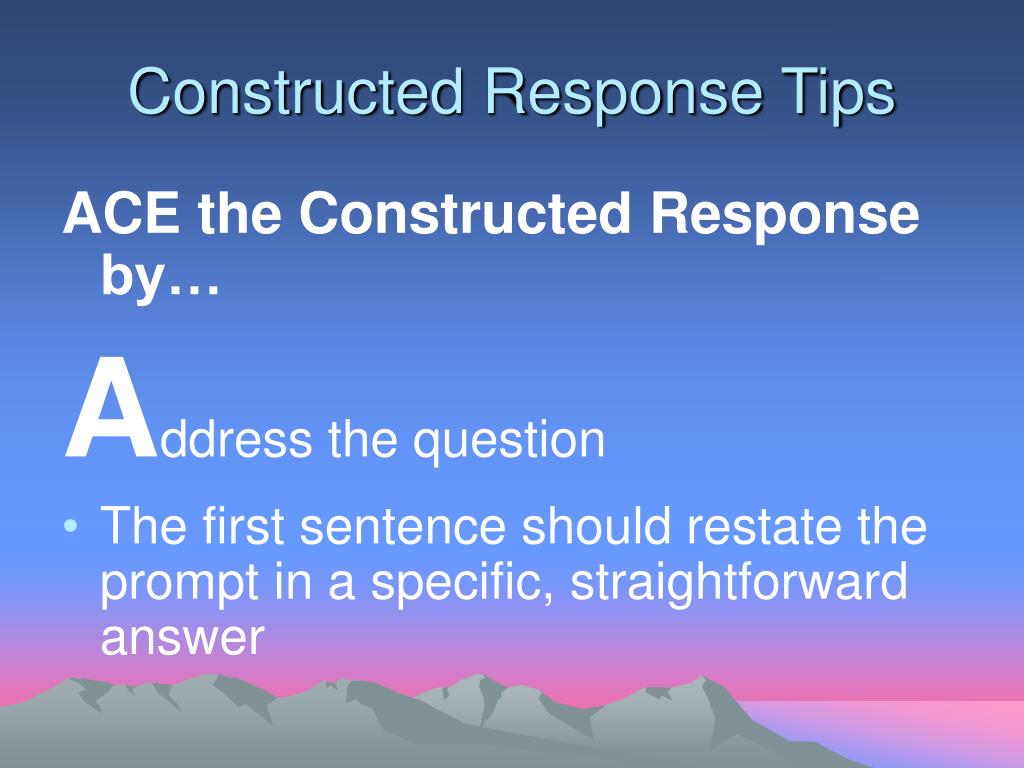 Constructed Response Tips

ACE the Constructed Response by…

Address the question

• The first sentence should restate the prompt in a specific, straightforward answer